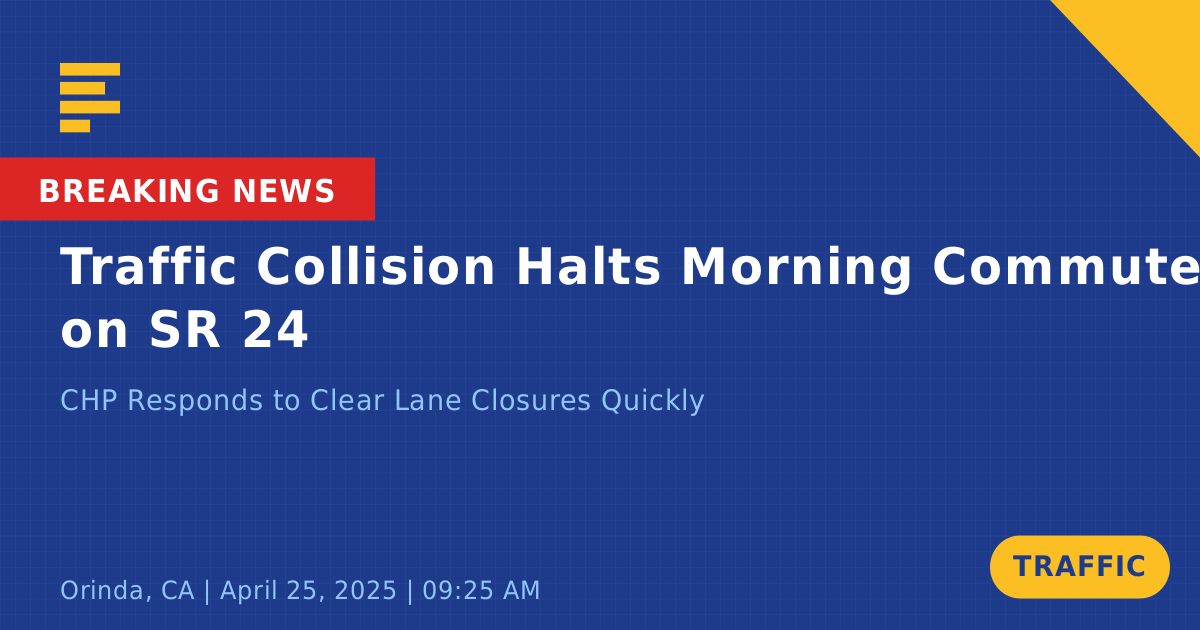 BREAKING NEWS

Traffic Collision Halts Morning Commute on SR 24

CHP Responds to Clear Lane Closures Quickly

Orinda, CA | April 25, 2025 | 09:25 AM

TRAFFIC